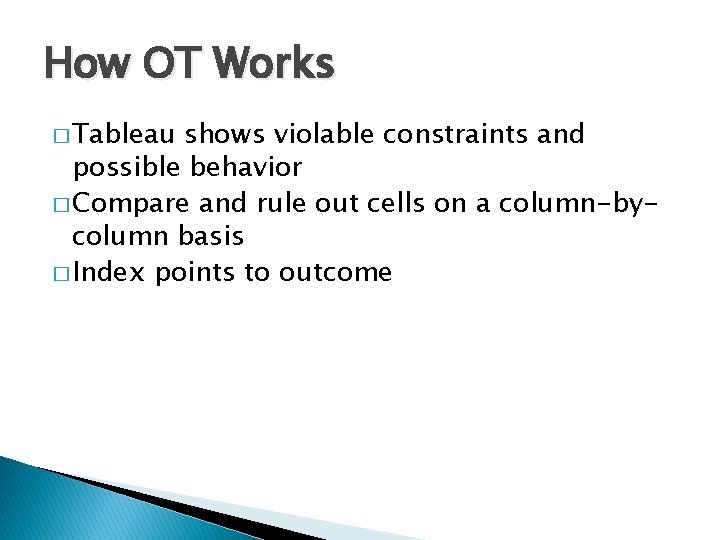 How OT Works

□ Tableau shows violable constraints and possible behavior

□ Compare and rule out cells on a column-by-column basis

□ Index points to outcome